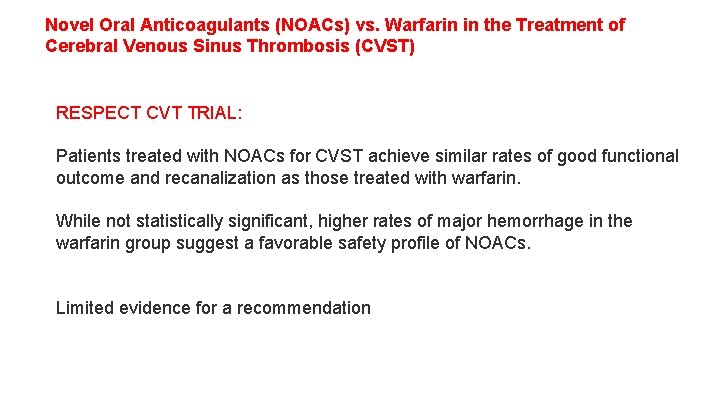 Novel Oral Anticoagulants (NOACs) vs. Warfarin in the Treatment of Cerebral Venous Sinus Thrombosis (CVST)

RESPECT CVT TRIAL:

Patients treated with NOACs for CVST achieve similar rates of good functional outcome and recanalization as those treated with warfarin.

While not statistically significant, higher rates of major hemorrhage in the warfarin group suggest a favorable safety profile of NOACs.

Limited evidence for a recommendation